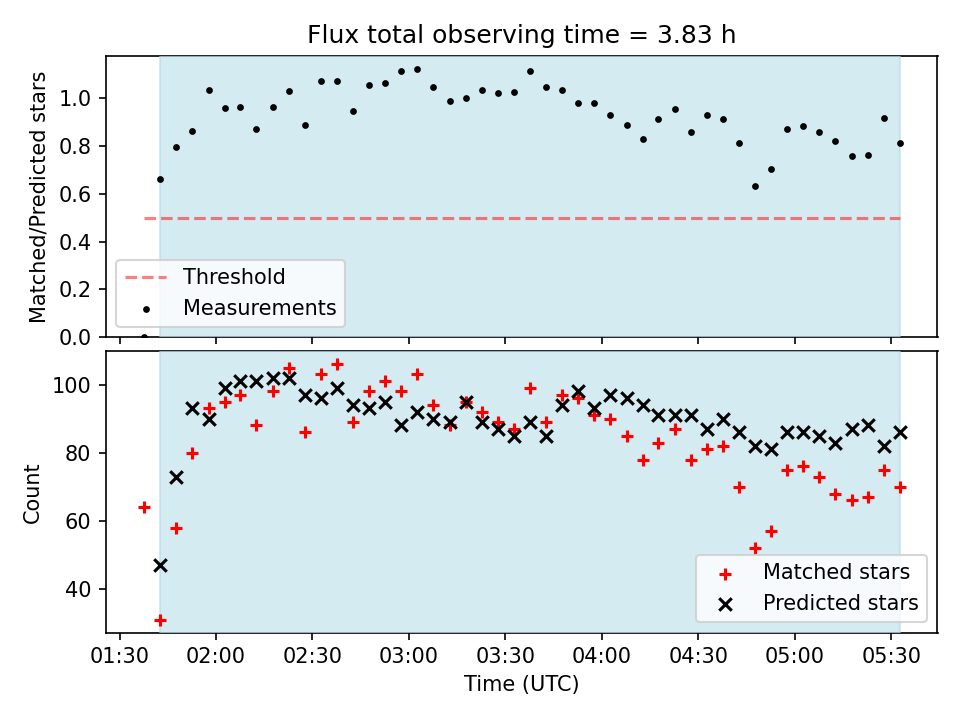 Flux total observing time = 3.83 h

Matched/Predicted stars

1.0
0.8
0.6
0.4
0.2
0.0

Threshold
Measurements

Count

100
80
60
40

Matched stars
Predicted stars

01:30 02:00 02:30 03:00 03:30 04:00 04:30 05:00 05:30

Time (UTC)